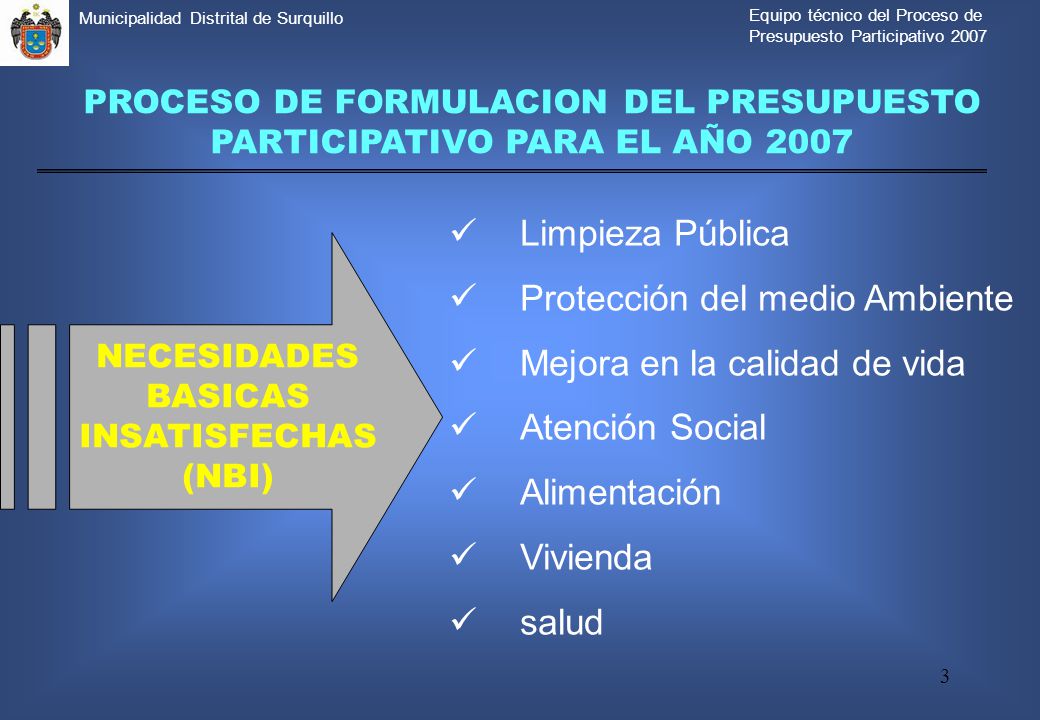 Municipalidad Distrital de Surquillo

Equipo técnico del Proceso de Presupuesto Participativo 2007

PROCESO DE FORMULACION DEL PRESUPUESTO PARTICIPATIVO PARA EL AÑO 2007

NECESIDADES BASICAS INSATISFECHAS (NBI)

✓ Limpieza Pública
✓ Protección del medio Ambiente
✓ Mejora en la calidad de vida
✓ Atención Social
✓ Alimentación
✓ Vivienda
✓ salud

3